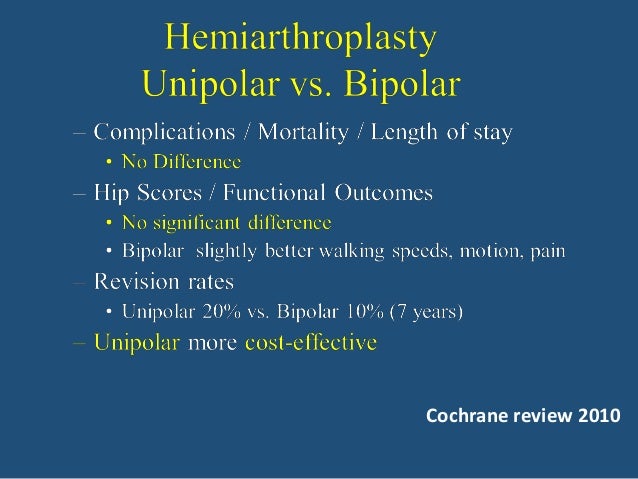 Hemiarthroplasty
Unipolar vs. Bipolar

– Complications / Mortality / Length of stay
• No Difference
– Hip Scores / Functional Outcomes
• No significant difference
• Bipolar slightly better walking speeds, motion, pain
– Revision rates
• Unipolar 20% vs. Bipolar 10% (7 years)
– Unipolar more cost-effective

Cochrane review 2010